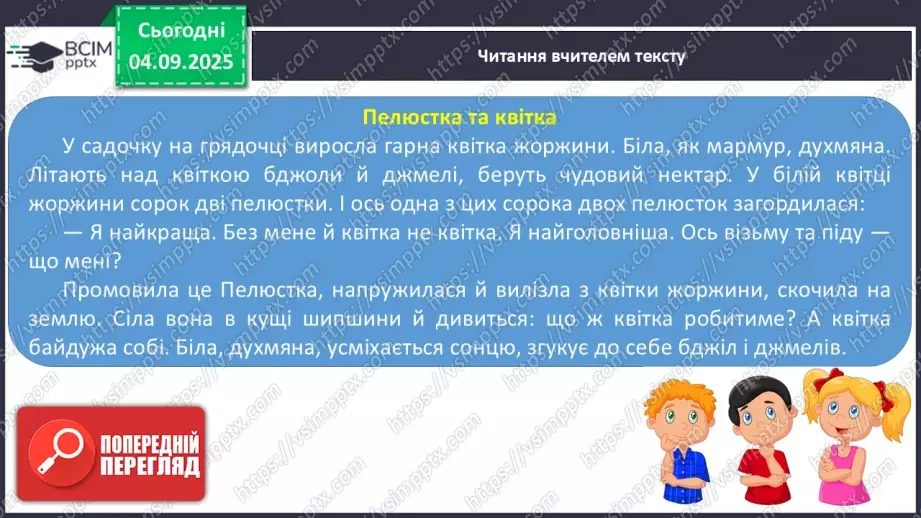 ВСІМ pptx

Сьогодні 04.09.2025

Читання вчителем тексту

Пелюстка та квітка

У садочку на грядочці виросла гарна квітка жоржини. Біла, як мармур, духмяна. Літають над квіткою бджоли й джмелі, беруть чудовий нектар. У білій квітці жоржини сорок дві пелюстки. І ось одна з цих сорока двох пелюсток загордилася:

— Я найкраща. Без мене й квітка не квітка. Я найголовніша. Ось візьму та піду — що мені?

Промовила це Пелюстка, напружилася й вилізла з квітки жоржини, скочила на землю. Сіла вона в кущі шипшини й дивиться: що ж квітка робитиме? А квітка байдужа собі. Біла, духмяна, усміхається сонцю, згукує до себе бджіл і джмелів.

ПОПЕРЕДНІЙ ПЕРЕГЛЯД

https://vsimpptx.com